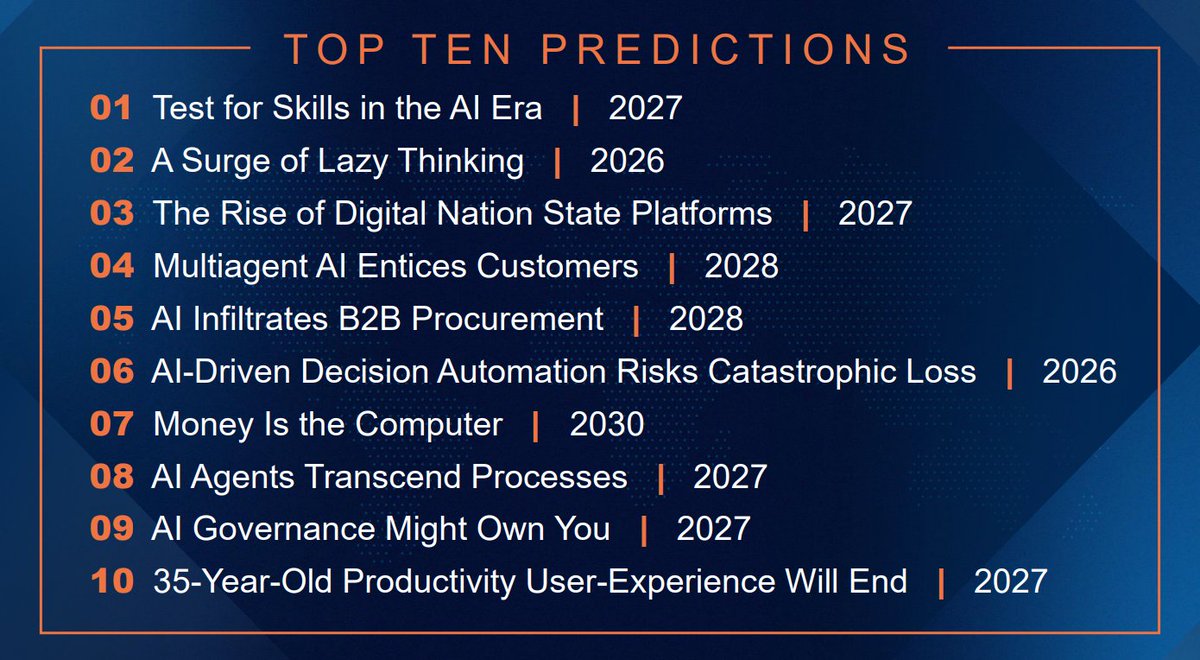 TOP TEN PREDICTIONS

01 Test for Skills in the AI Era | 2027
02 A Surge of Lazy Thinking | 2026
03 The Rise of Digital Nation State Platforms | 2027
04 Multiagent AI Entices Customers | 2028
05 AI Infiltrates B2B Procurement | 2028
06 AI-Driven Decision Automation Risks Catastrophic Loss | 2026
07 Money Is the Computer | 2030
08 AI Agents Transcend Processes | 2027
09 AI Governance Might Own You | 2027
10 35-Year-Old Productivity User-Experience Will End | 2027